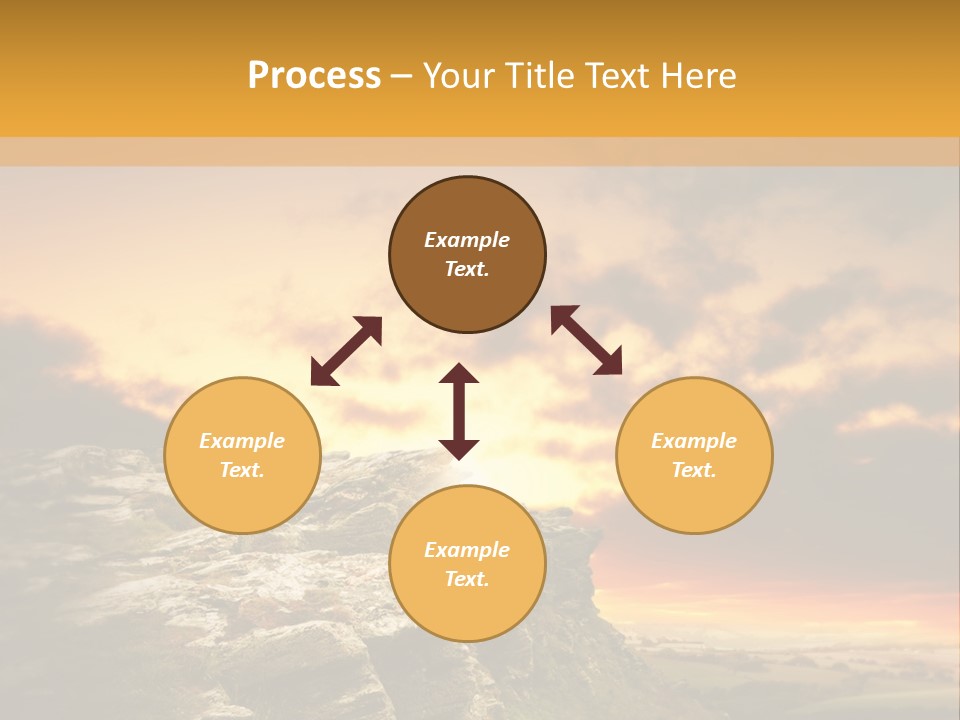 Process – Your Title Text Here

Example Text.

Example Text.

Example Text.

Example Text.